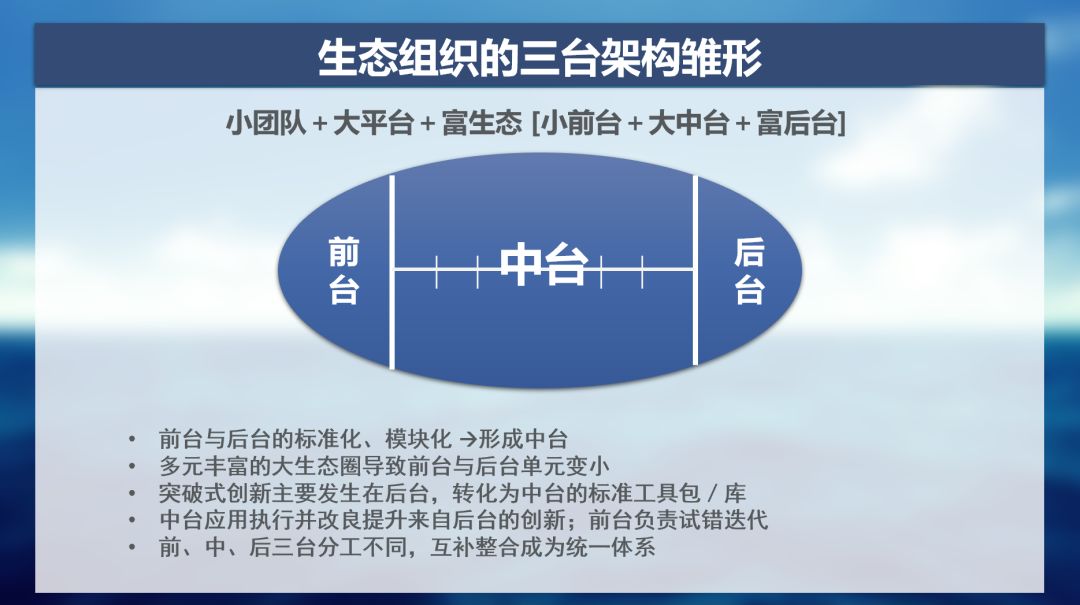 生态组织的三台架构雏形

小团队 + 大平台 + 富生态 [小前台 + 大中台 + 富后台]

前台

中台

后台

• 前台与后台的标准化、模块化 →形成中台
• 多元丰富的大生态圈导致前台与后台单元变小
• 突破式创新主要发生在后台，转化为中台的标准工具包 / 库
• 中台应用执行并改良提升来自后台的创新；前台负责试错迭代
• 前、中、后三台分工不同，互补整合成为统一体系